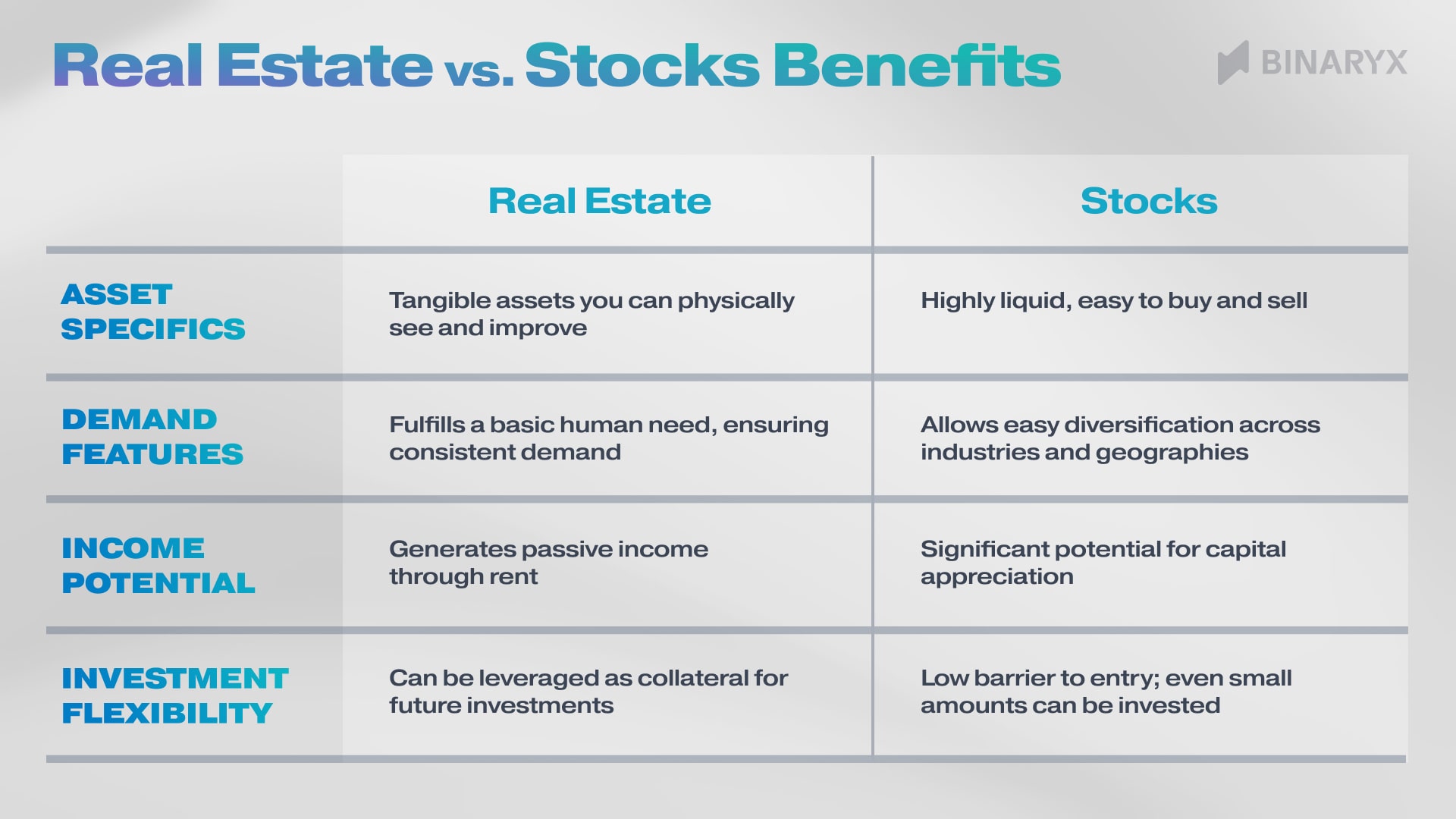 Real Estate vs. Stocks Benefits

BINARYX

| | Real Estate | Stocks |
|---|---|---|
| ASSET SPECIFICS | Tangible assets you can physically see and improve | Highly liquid, easy to buy and sell |
| DEMAND FEATURES | Fulfills a basic human need, ensuring consistent demand | Allows easy diversification across industries and geographies |
| INCOME POTENTIAL | Generates passive income through rent | Significant potential for capital appreciation |
| INVESTMENT FLEXIBILITY | Can be leveraged as collateral for future investments | Low barrier to entry; even small amounts can be invested |